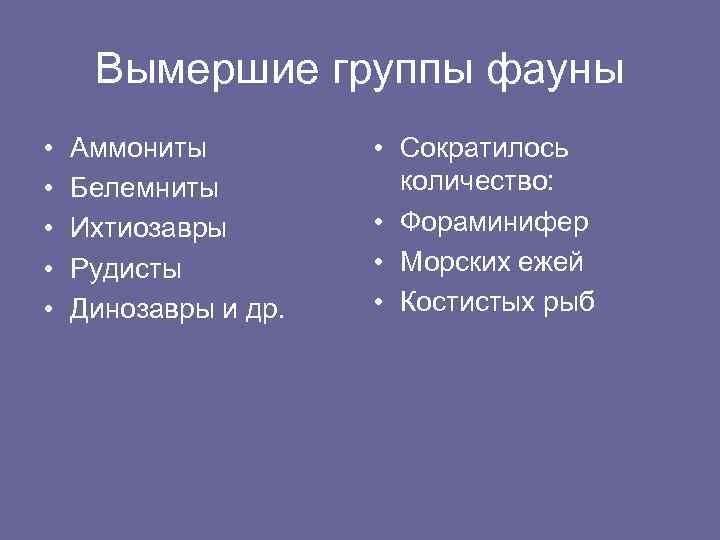 Вымершие группы фауны

• Аммониты
• Белемниты
• Ихтиозавры
• Рудисты
• Динозавры и др.

• Сократилось количество:
• Фораминифер
• Морских ежей
• Костистых рыб